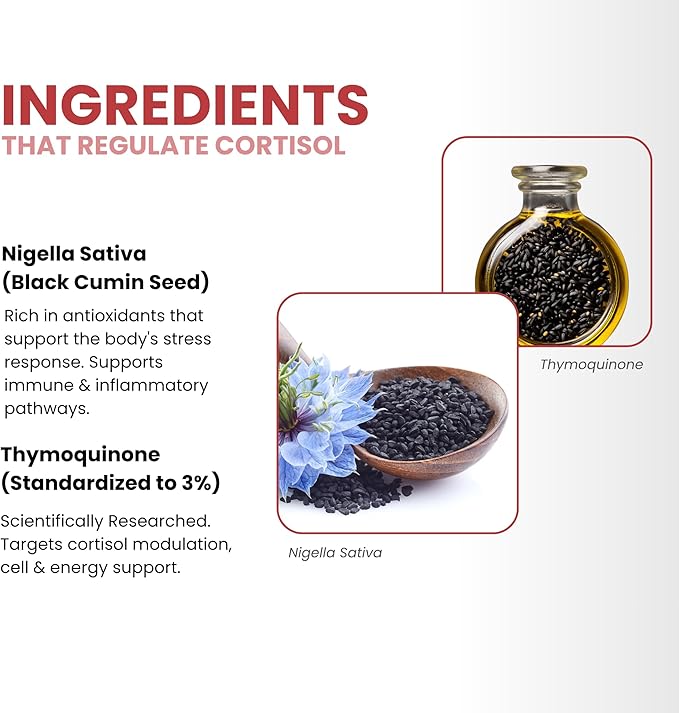 INGREDIENTS
THAT REGULATE CORTISOL

Nigella Sativa (Black Cumin Seed)

Rich in antioxidants that support the body's stress response. Supports immune & inflammatory pathways.

Thymoquinone (Standardized to 3%)

Scientifically Researched. Targets cortisol modulation, cell & energy support.

Thymoquinone

Nigella Sativa